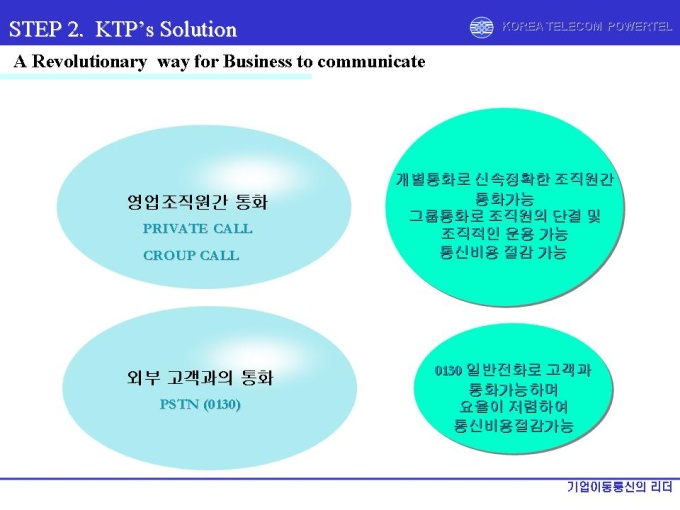 STEP 2. KTP's Solution

KOREA TELECOM POWERTEL

A Revolutionary way for Business to communicate

영업조직원간 통화
PRIVATE CALL
CROUP CALL

개별통화로 신속정확한 조직원간 통화가능
그룹통화로 조직원의 단결 및 조직적인 운용 가능
통신비용 절감 가능

외부 고객과의 통화
PSTN (0130)

0130 일반전화로 고객과 통화가능하며
요율이 저렴하여
통신비용절감가능

기업이동통신의 리더